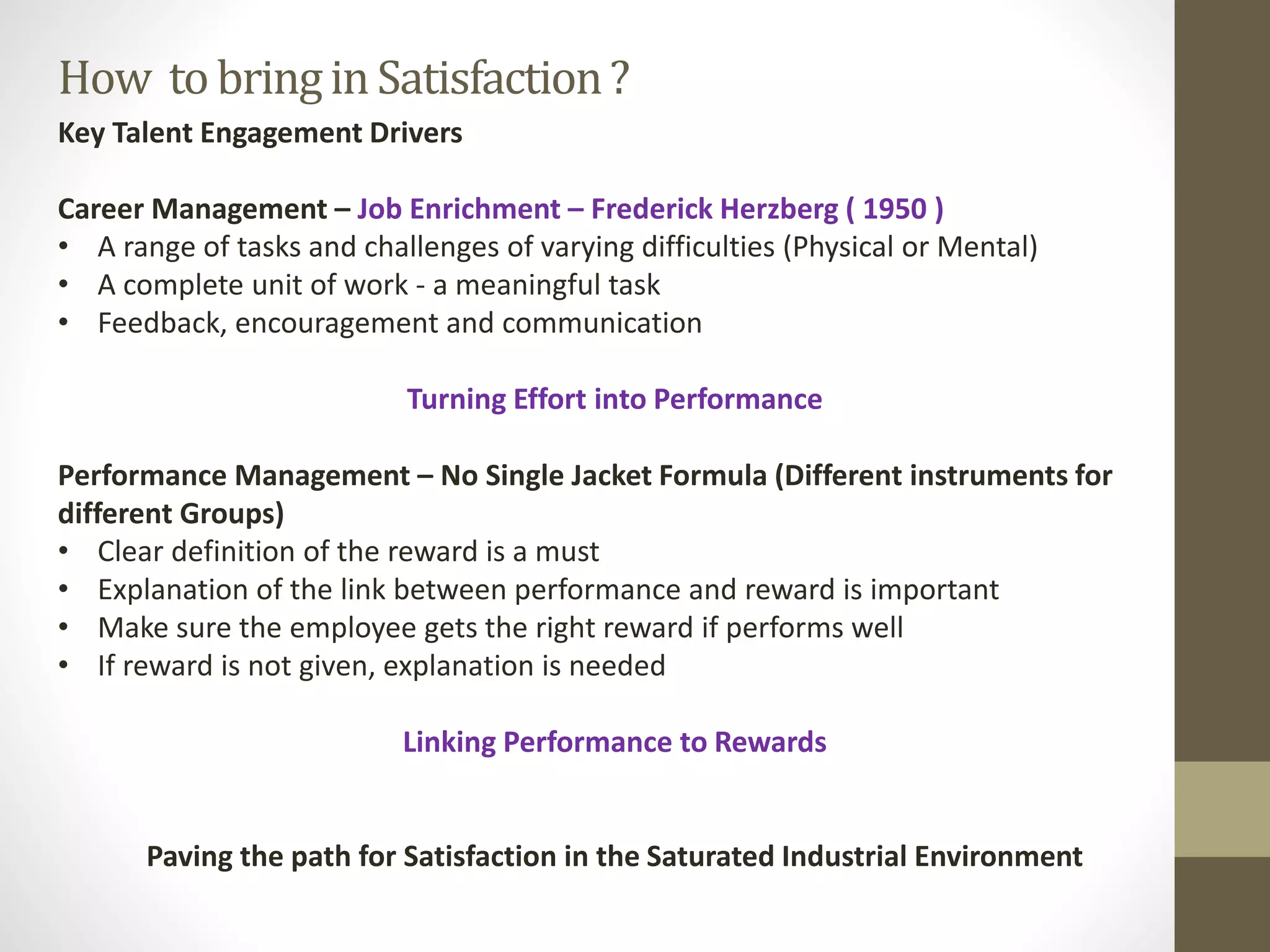 How to bring in Satisfaction ?

Key Talent Engagement Drivers

Career Management – Job Enrichment – Frederick Herzberg ( 1950 )
• A range of tasks and challenges of varying difficulties (Physical or Mental)
• A complete unit of work - a meaningful task
• Feedback, encouragement and communication

Turning Effort into Performance

Performance Management – No Single Jacket Formula (Different instruments for different Groups)
• Clear definition of the reward is a must
• Explanation of the link between performance and reward is important
• Make sure the employee gets the right reward if performs well
• If reward is not given, explanation is needed

Linking Performance to Rewards

Paving the path for Satisfaction in the Saturated Industrial Environment